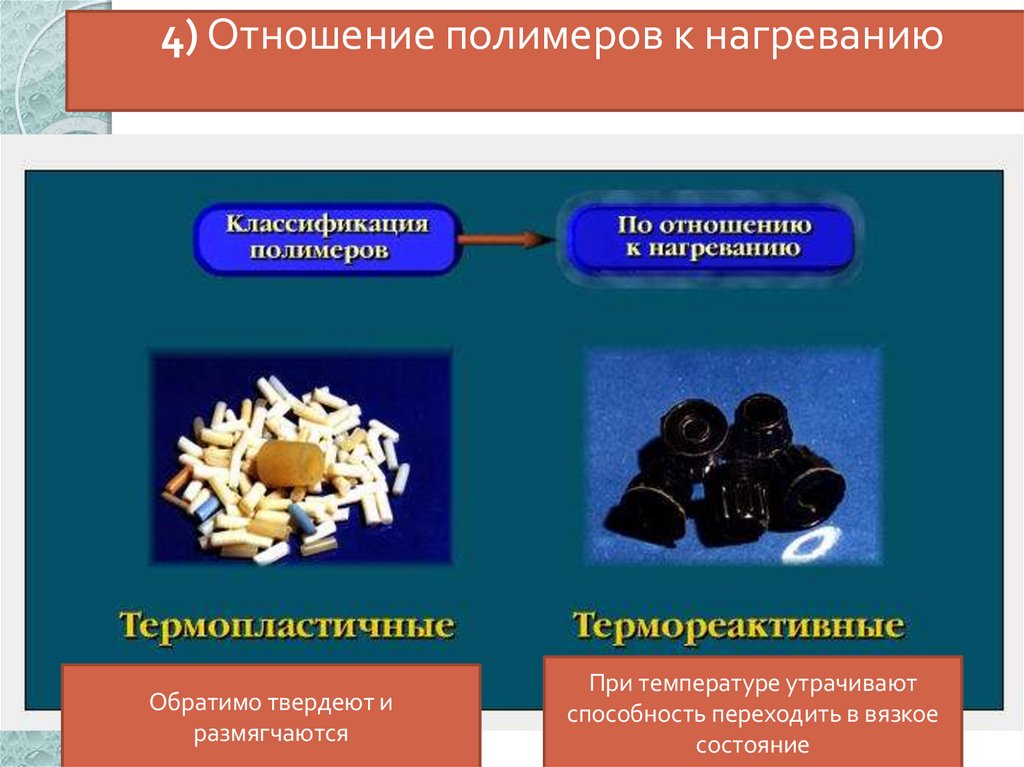 4) Отношение полимеров к нагреванию

Классификация полимеров

По отношению к нагреванию

Термопластичные

Термореактивные

Обратимо твердеют и размягчаются

При температуре утрачивают способность переходить в вязкое состояние